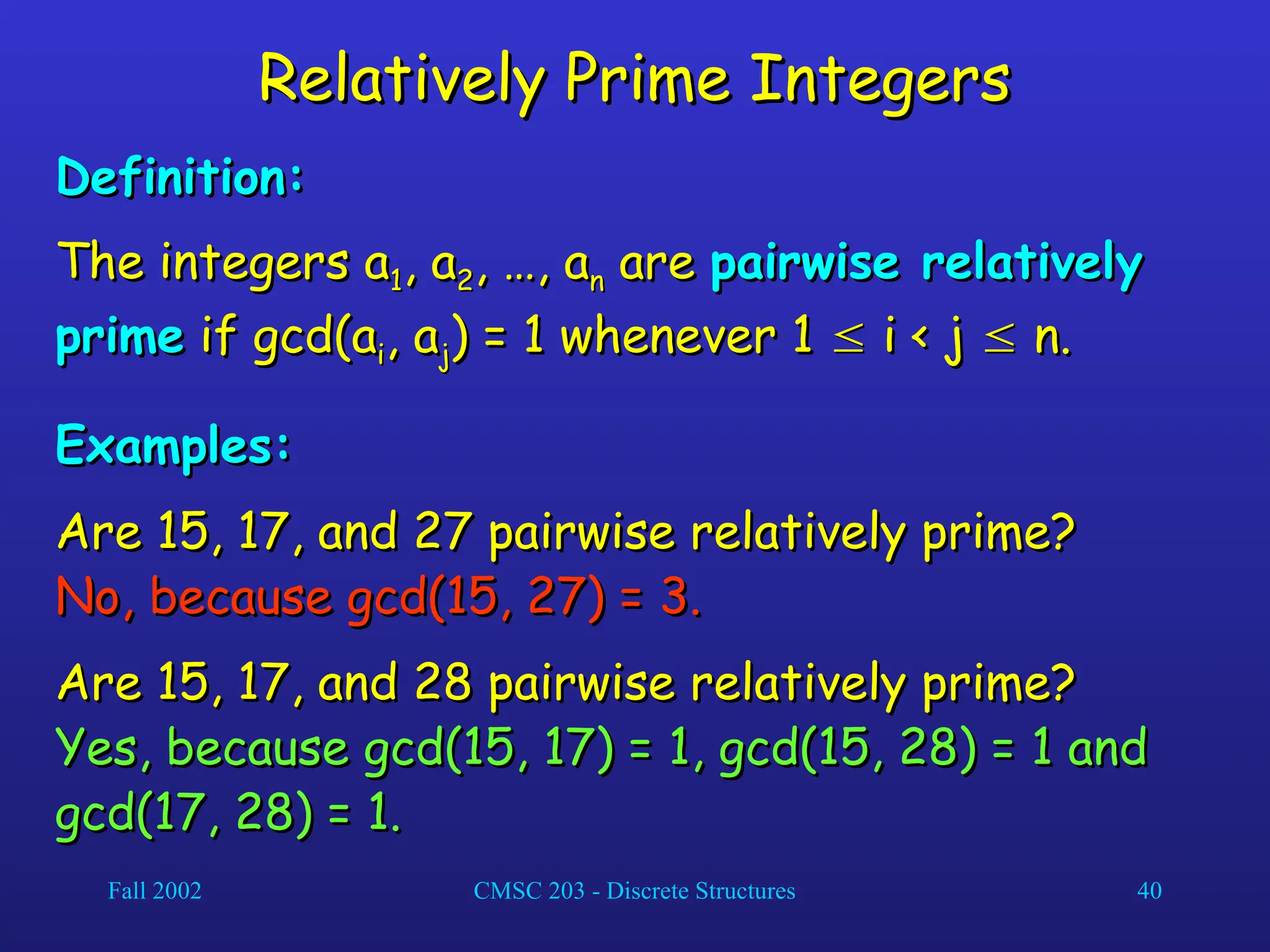 Relatively Prime Integers

Definition:

The integers $a_1, a_2, \ldots, a_n$ are pairwise relatively prime if $gcd(a_i, a_j) = 1$ whenever $1 \leq i < j \leq n$.

Examples:

Are 15, 17, and 27 pairwise relatively prime?
No, because gcd(15, 27) = 3.

Are 15, 17, and 28 pairwise relatively prime?
Yes, because gcd(15, 17) = 1, gcd(15, 28) = 1 and gcd(17, 28) = 1.

Fall 2002

CMSC 203 - Discrete Structures

40